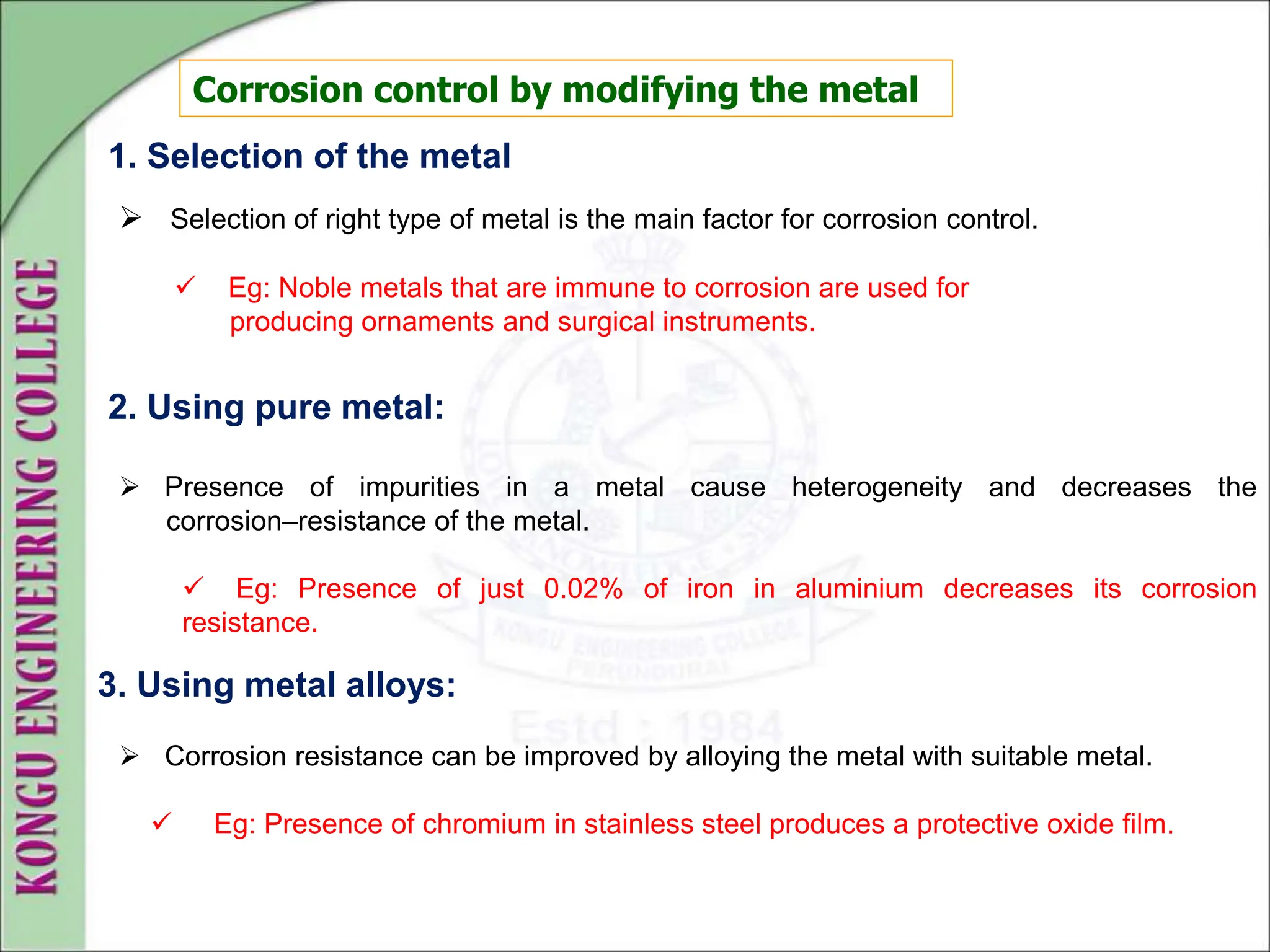 KONGU ENGINEERING COLLEGE

Corrosion control by modifying the metal

1. Selection of the metal

➢ Selection of right type of metal is the main factor for corrosion control.

✓ Eg: Noble metals that are immune to corrosion are used for producing ornaments and surgical instruments.

2. Using pure metal:

➢ Presence of impurities in a metal cause heterogeneity and decreases the corrosion–resistance of the metal.

✓ Eg: Presence of just 0.02% of iron in aluminium decreases its corrosion resistance.

3. Using metal alloys:

➢ Corrosion resistance can be improved by alloying the metal with suitable metal.

✓ Eg: Presence of chromium in stainless steel produces a protective oxide film.

KONGU ENGINEERING COLLEGE PERUNDURAI Estd : 1984